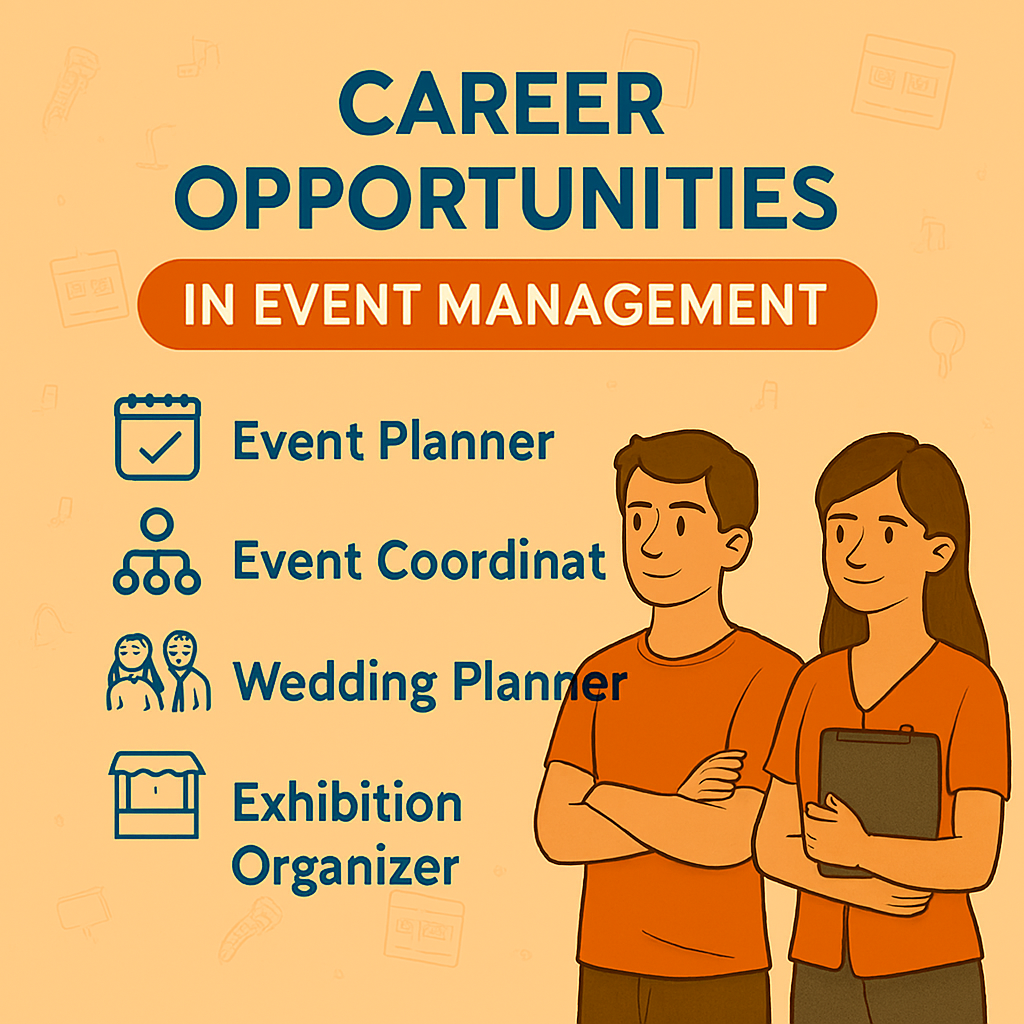 CAREER OPPORTUNITIES

IN EVENT MANAGEMENT

Event Planner

Event Coordinat

Wedding Planner

Exhibition Organizer